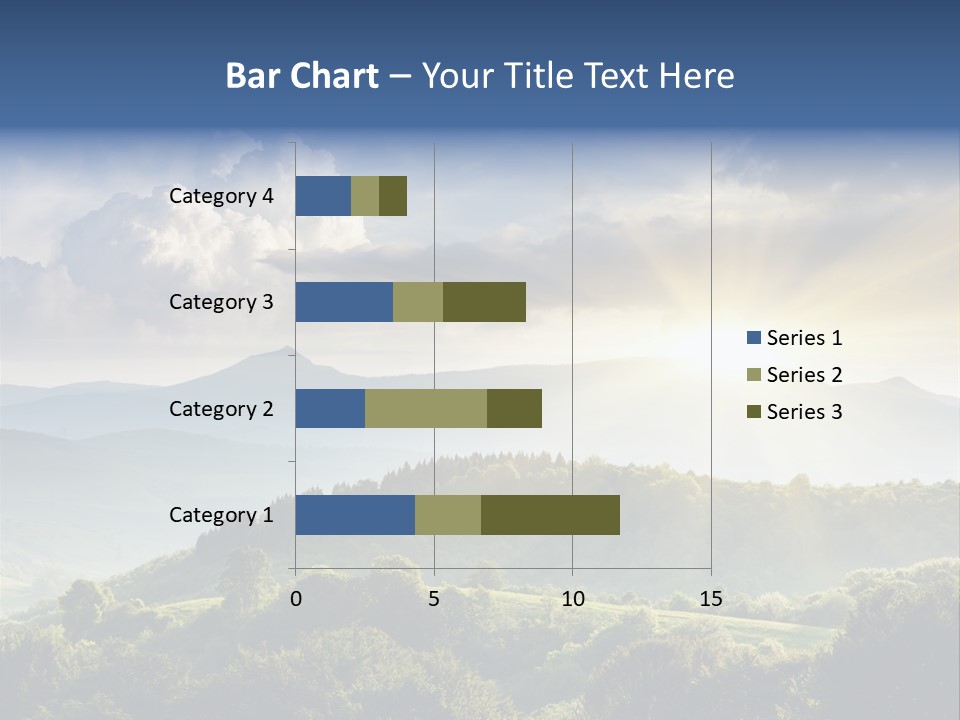 Bar Chart – Your Title Text Here

Category 4
Category 3
Category 2
Category 1

0
5
10
15

Series 1
Series 2
Series 3